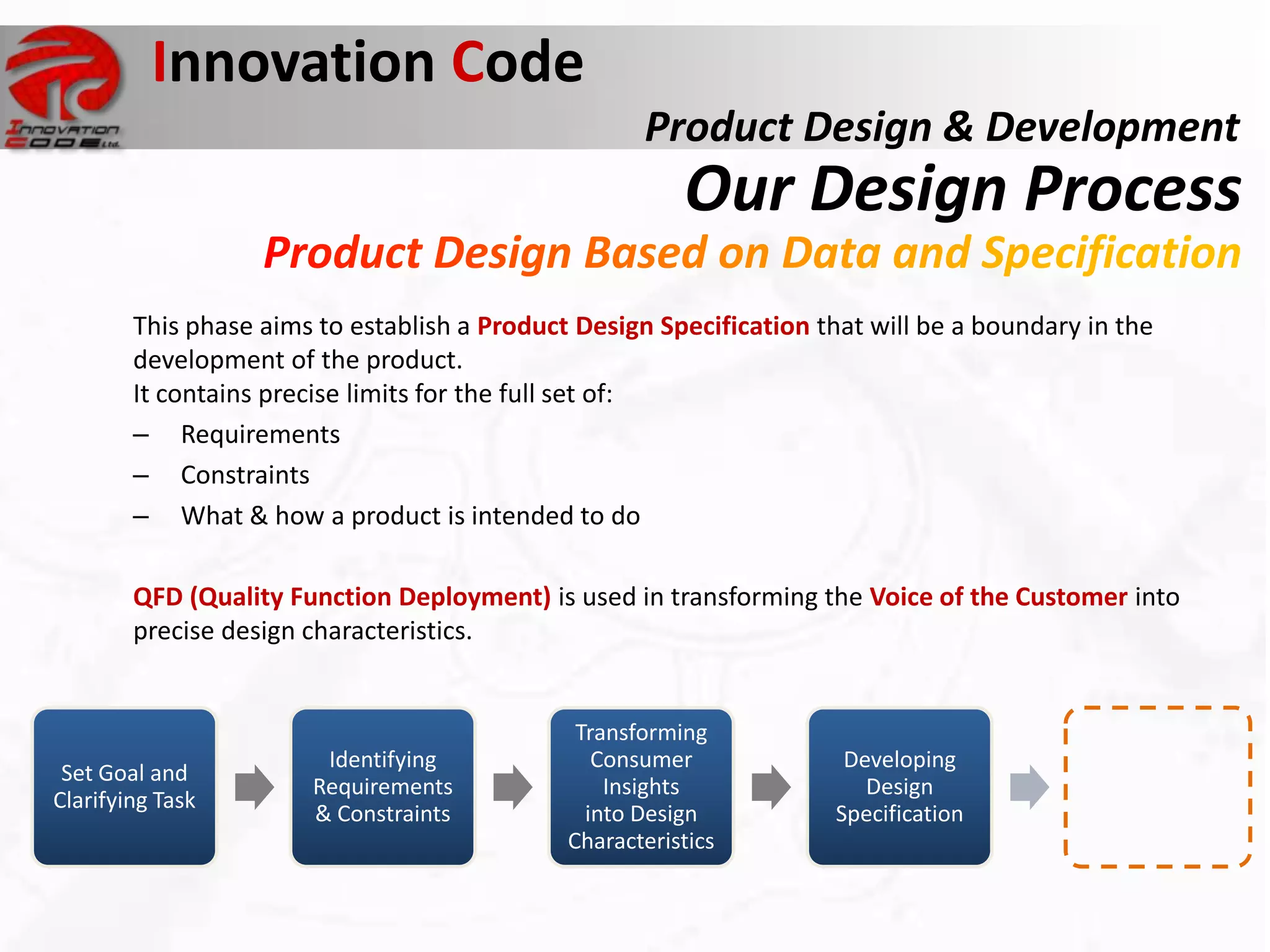 INNOVATION CODE Ltd.

Innovation Code

Product Design & Development

Our Design Process

Product Design Based on Data and Specification

This phase aims to establish a Product Design Specification that will be a boundary in the development of the product.
It contains precise limits for the full set of:

– Requirements
– Constraints
– What & how a product is intended to do

QFD (Quality Function Deployment) is used in transforming the Voice of the Customer into precise design characteristics.

Set Goal and Clarifying Task

Identifying Requirements & Constraints

Transforming Consumer Insights into Design Characteristics

Developing Design Specification